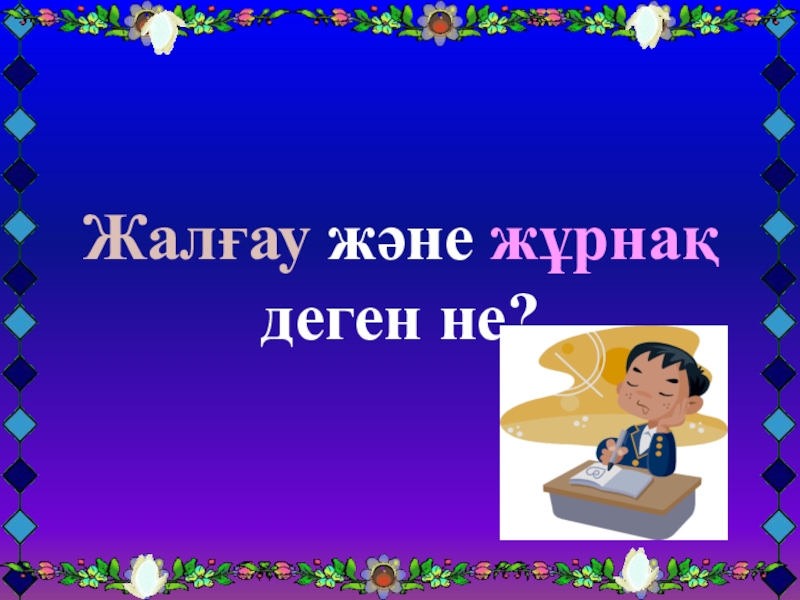 Жалғау және жұрнақ деген не?